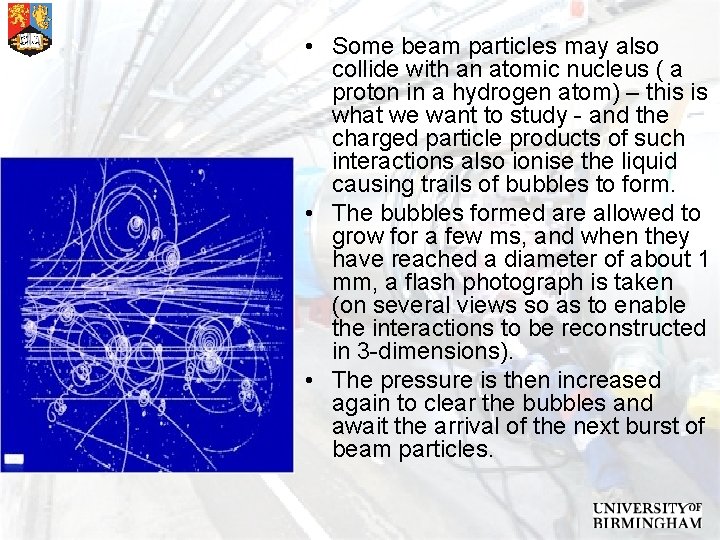 • Some beam particles may also collide with an atomic nucleus ( a proton in a hydrogen atom) – this is what we want to study - and the charged particle products of such interactions also ionise the liquid causing trails of bubbles to form.

• The bubbles formed are allowed to grow for a few ms, and when they have reached a diameter of about 1 mm, a flash photograph is taken (on several views so as to enable the interactions to be reconstructed in 3-dimensions).

• The pressure is then increased again to clear the bubbles and await the arrival of the next burst of beam particles.

UNIVERSITY OF BIRMINGHAM